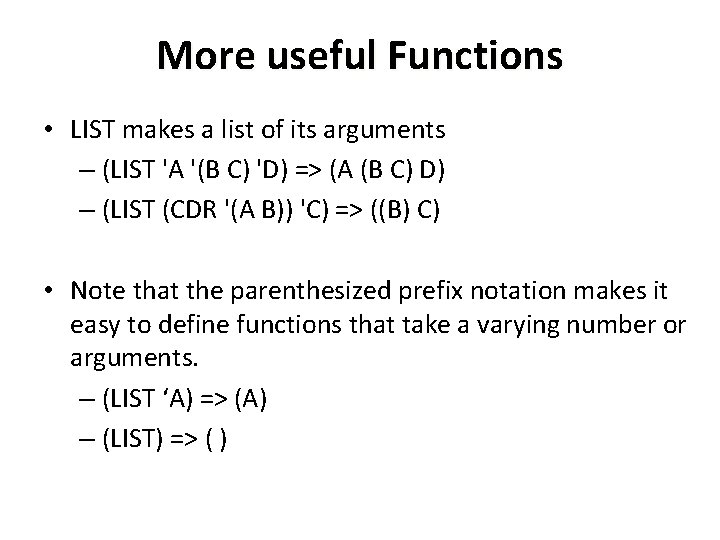 More useful Functions

• LIST makes a list of its arguments
– (LIST 'A '(B C) 'D) => (A (B C) D)
– (LIST (CDR '(A B)) 'C) => ((B) C)

• Note that the parenthesized prefix notation makes it easy to define functions that take a varying number or arguments.
– (LIST ‘A) => (A)
– (LIST) => ( )